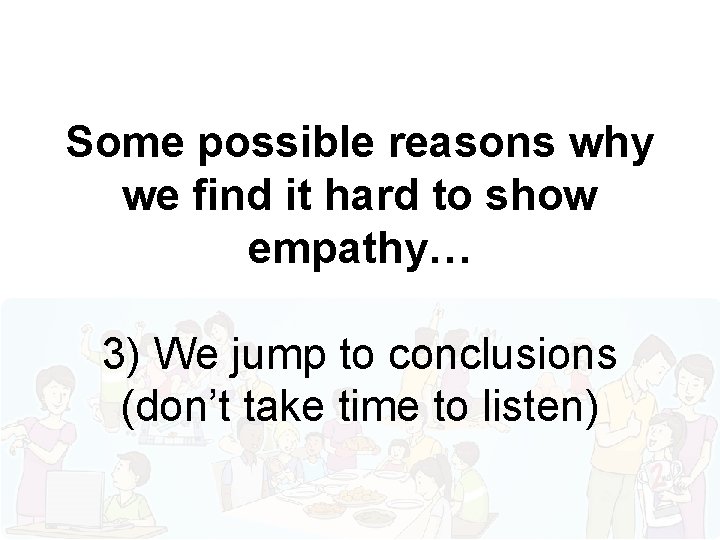 Some possible reasons why we find it hard to show empathy…

3) We jump to conclusions (don't take time to listen)